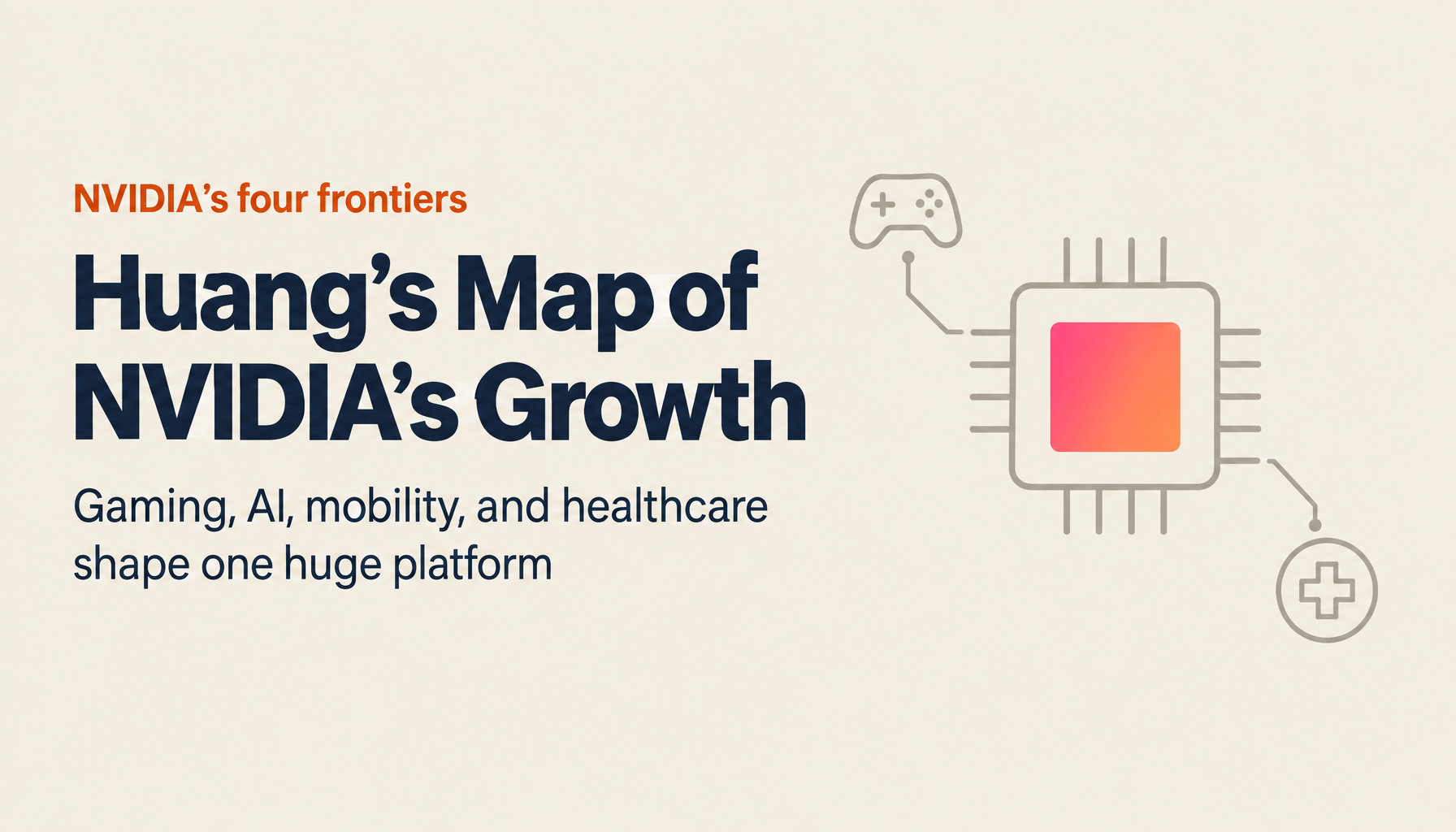 NVIDIA's four frontiers

Huang's Map of NVIDIA's Growth

Gaming, AI, mobility, and healthcare shape one huge platform